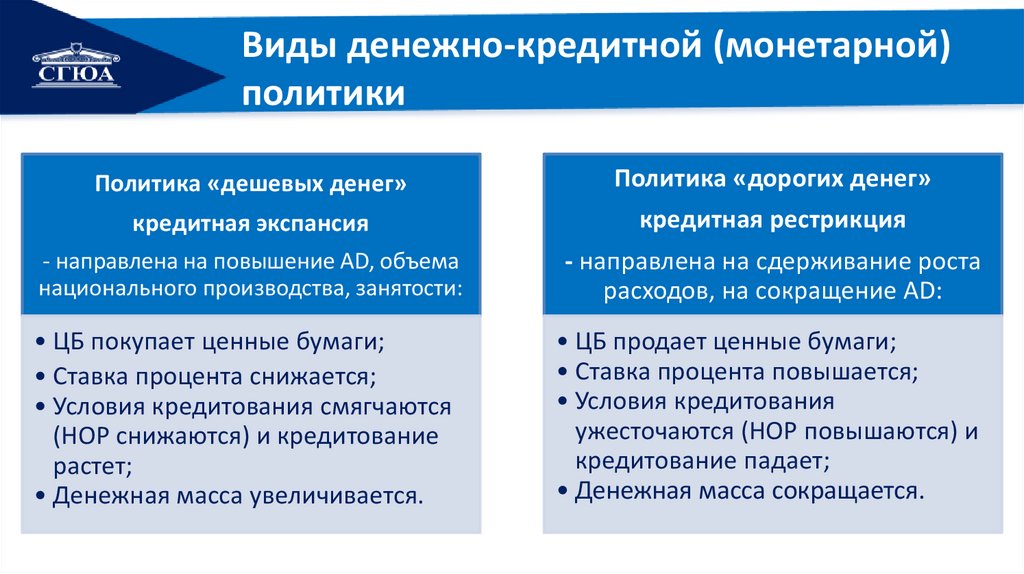 СГЮА

Виды денежно-кредитной (монетарной) политики

Политика «дешевых денег»

кредитная экспансия

- направлена на повышение AD, объема национального производства, занятости:

• ЦБ покупает ценные бумаги;
• Ставка процента снижается;
• Условия кредитования смягчаются (НОР снижаются) и кредитование растет;
• Денежная масса увеличивается.

Политика «дорогих денег»

кредитная рестрикция

- направлена на сдерживание роста расходов, на сокращение AD:

• ЦБ продает ценные бумаги;
• Ставка процента повышается;
• Условия кредитования ужесточаются (НОР повышаются) и кредитование падает;
• Денежная масса сокращается.